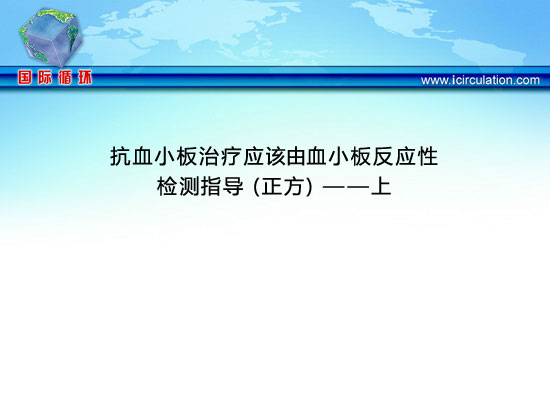 国际循环

www.icirculation.com

抗血小板治疗应该由血小板反应性检测指导（正方）——上